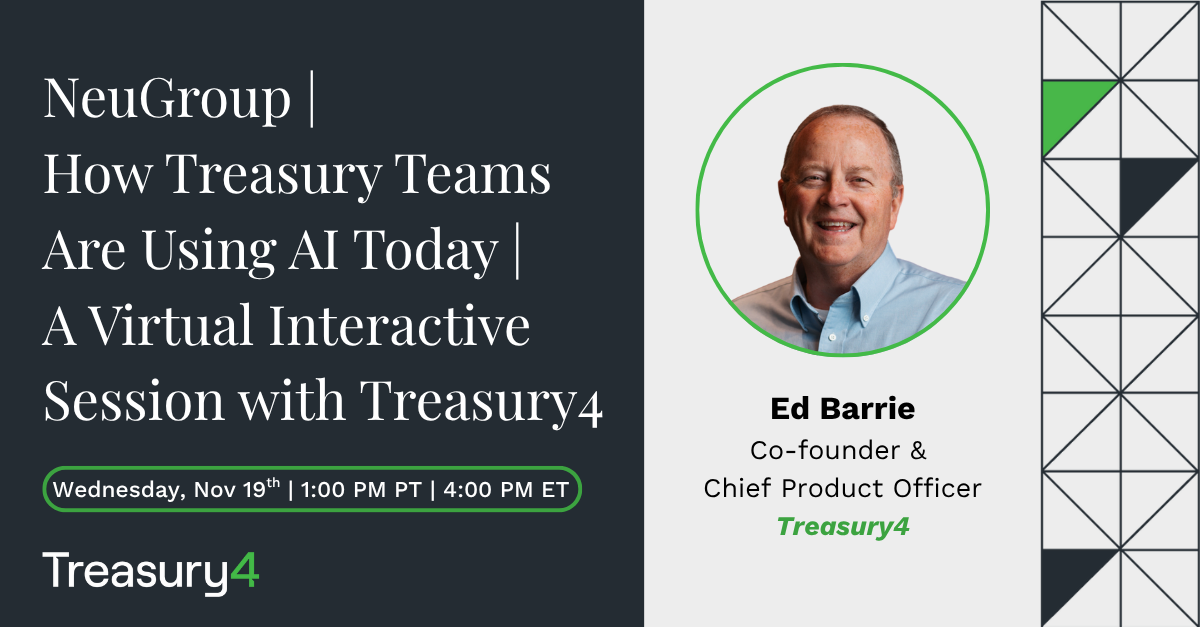 NeuGroup | How Treasury Teams Are Using AI Today | A Virtual Interactive Session with Treasury4

Wednesday, Nov 19$^{th}$ | 1:00 PM PT | 4:00 PM ET

Treasury4

Ed Barrie
Co-founder &
Chief Product Officer
Treasury4